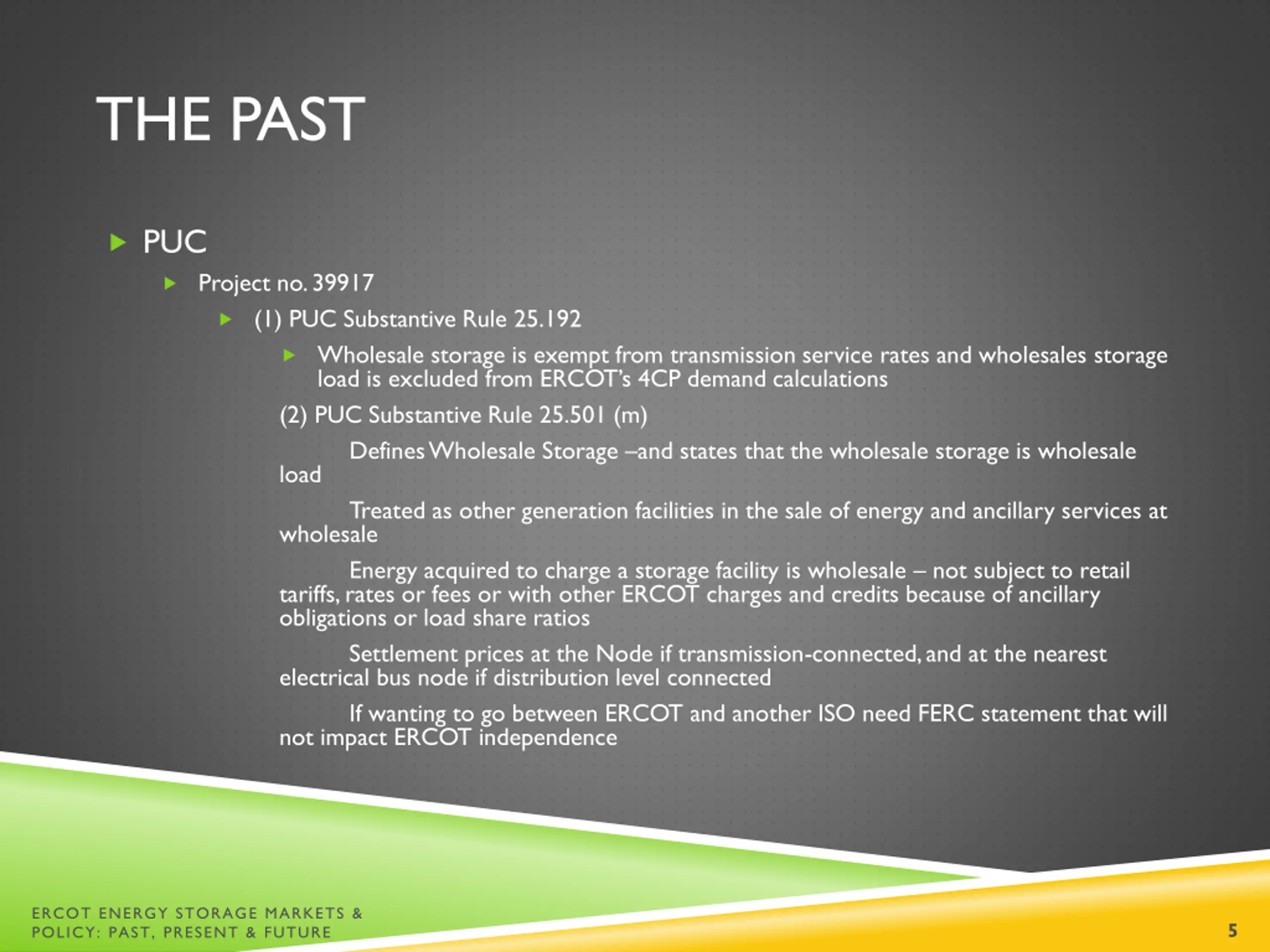 THE PAST

PUC

Project no. 39917

(1) PUC Substantive Rule 25.192

Wholesale storage is exempt from transmission service rates and wholesales storage load is excluded from ERCOT's 4CP demand calculations

(2) PUC Substantive Rule 25.501 (m)

Defines Wholesale Storage –and states that the wholesale storage is wholesale load

Treated as other generation facilities in the sale of energy and ancillary services at wholesale

Energy acquired to charge a storage facility is wholesale – not subject to retail tariffs, rates or fees or with other ERCOT charges and credits because of ancillary obligations or load share ratios

Settlement prices at the Node if transmission-connected, and at the nearest electrical bus node if distribution level connected

If wanting to go between ERCOT and another ISO need FERC statement that will not impact ERCOT independence

ERCOT ENERGY STORAGE MARKETS & POLICY: PAST, PRESENT & FUTURE

5